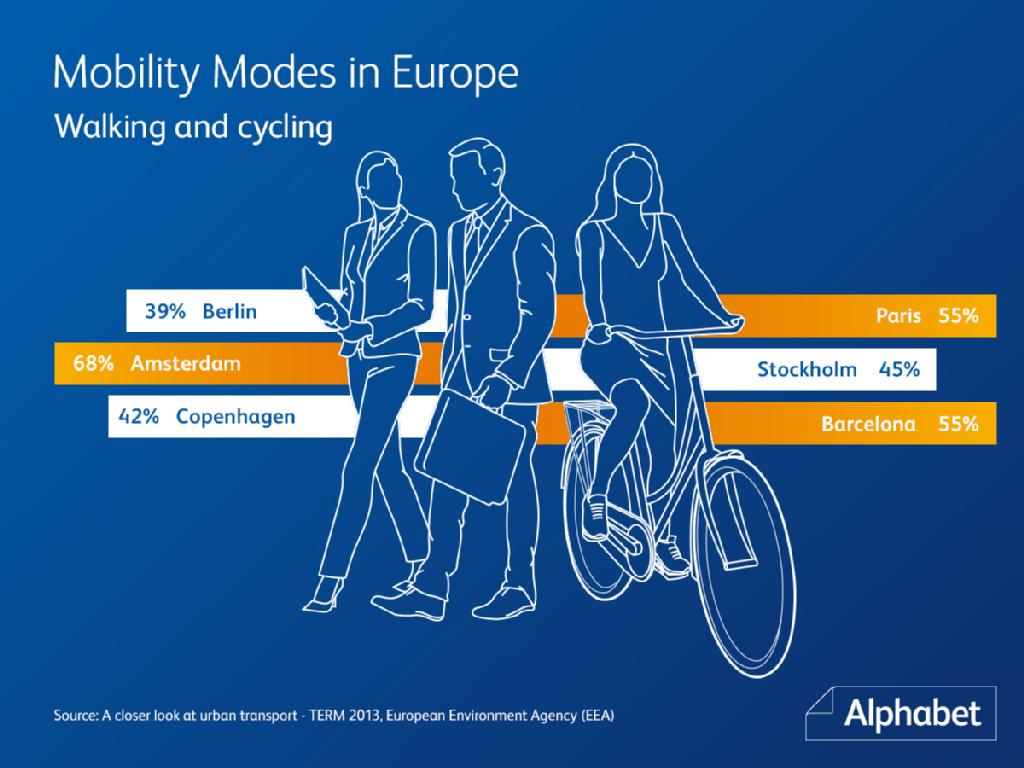 Mobility Modes in Europe
Walking and cycling

39% Berlin
68% Amsterdam
42% Copenhagen

Paris 55%
Stockholm 45%
Barcelona 55%

Source: A closer look at urban transport - TERM 2013, European Environment Agency (EEA)

Alphabet